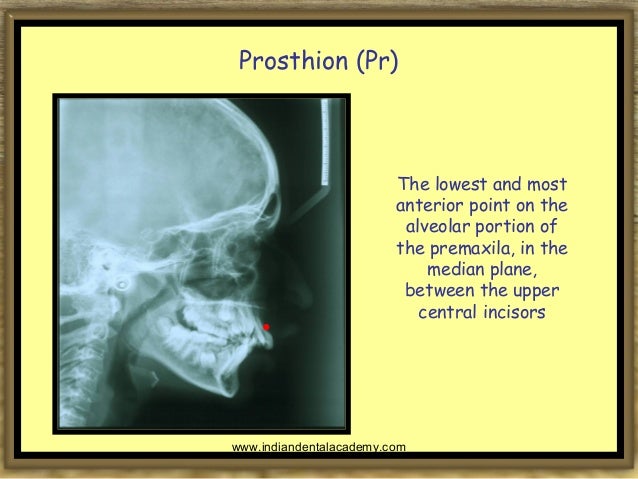 Prosthion (Pr)

The lowest and most anterior point on the alveolar portion of the premaxila, in the median plane, between the upper central incisors

www.indiandentalacademy.com